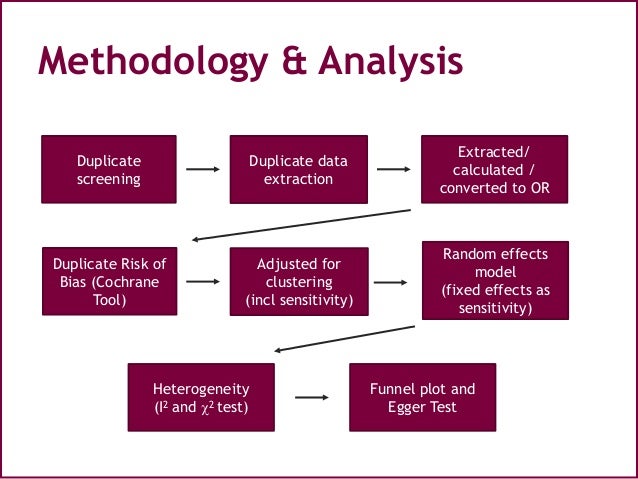 Methodology & Analysis

Duplicate screening

Duplicate data extraction

Extracted/ calculated / converted to OR

Duplicate Risk of Bias (Cochrane Tool)

Adjusted for clustering (incl sensitivity)

Random effects model (fixed effects as sensitivity)

Heterogeneity ($I^2$ and $\chi^2$ test)

Funnel plot and Egger Test